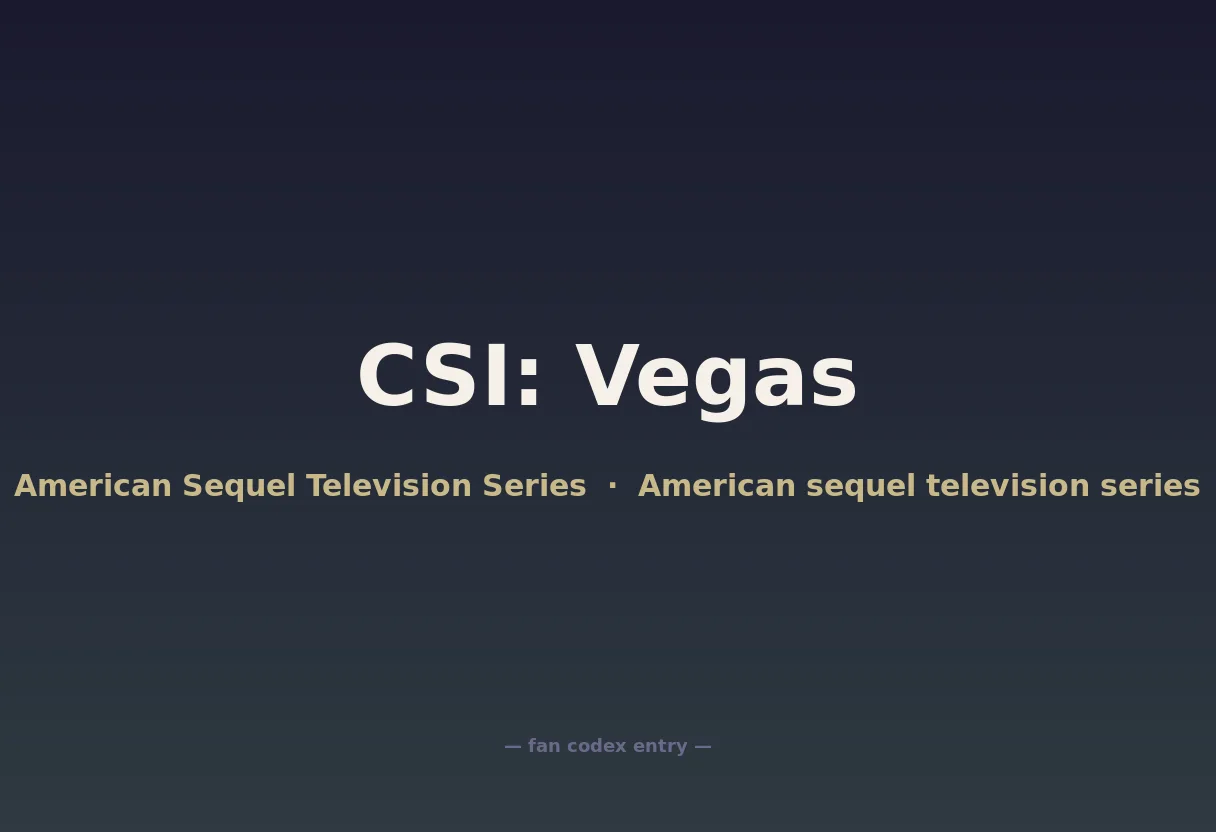 CSI: Vegas

American Sequel Television Series · American sequel television series

— fan codex entry —